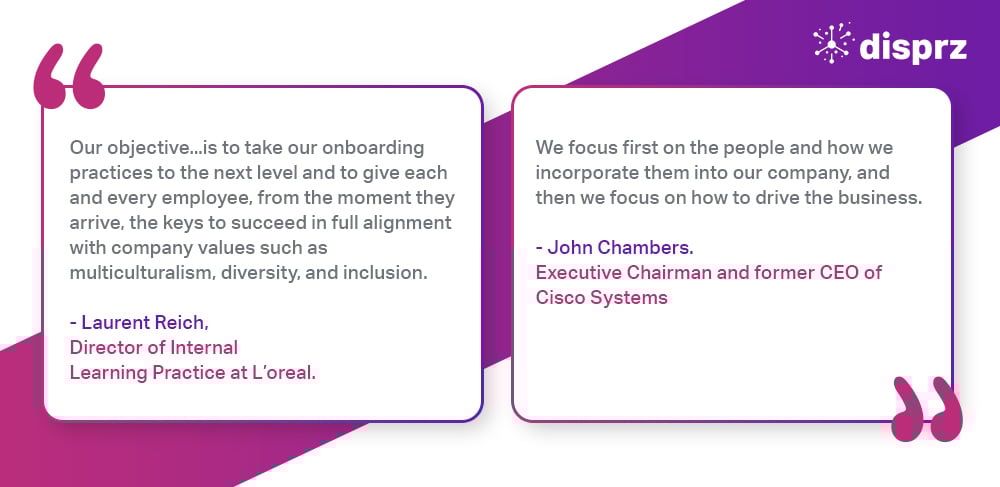 disprz

Our objective...is to take our onboarding practices to the next level and to give each and every employee, from the moment they arrive, the keys to succeed in full alignment with company values such as multiculturalism, diversity, and inclusion.

- Laurent Reich,
Director of Internal
Learning Practice at L'oreal.

We focus first on the people and how we incorporate them into our company, and then we focus on how to drive the business.

- John Chambers.
Executive Chairman and former CEO of Cisco Systems